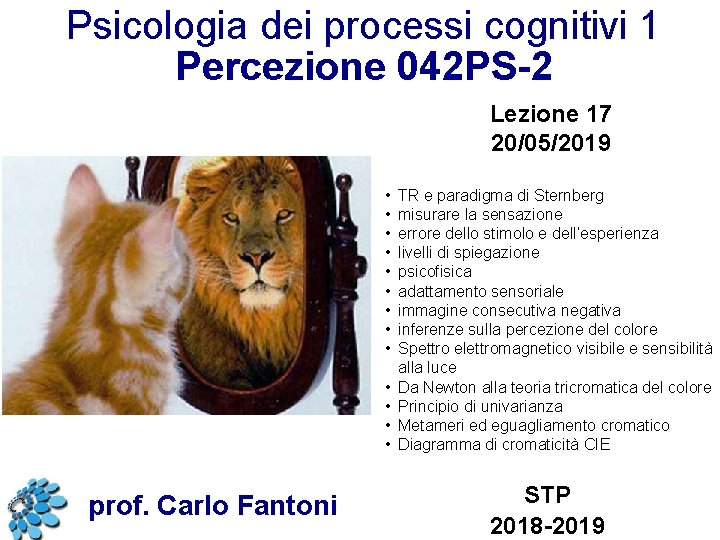 Psicologia dei processi cognitivi 1
Percezione 042PS-2

Lezione 17
20/05/2019

• TR e paradigma di Sternberg
• misurare la sensazione
• errore dello stimolo e dell'esperienza
• livelli di spiegazione
• psicofisica
• adattamento sensoriale
• immagine consecutiva negativa
• inferenze sulla percezione del colore
• Spettro elettromagnetico visibile e sensibilità alla luce
• Da Newton alla teoria tricromatica del colore
• Principio di univarianza
• Metameri ed eguagliamento cromatico
• Diagramma di cromaticità CIE

prof. Carlo Fantoni

STP
2018-2019